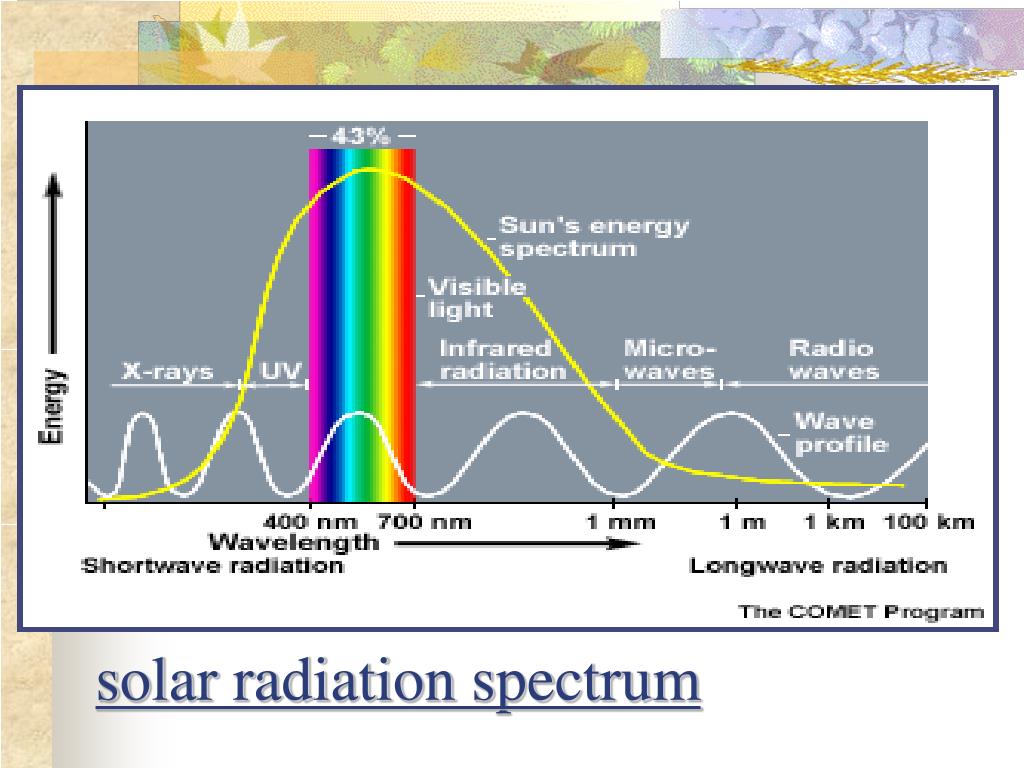 43%

Energy

Sun's energy spectrum

Visible light

X-rays

UV

Infrared radiation

Micro-waves

Radio waves

Wave profile

400 nm

700 nm

1 mm

1 m

1 km

100 km

Wavelength

Shortwave radiation

Longwave radiation

The COMET Program

solar radiation spectrum